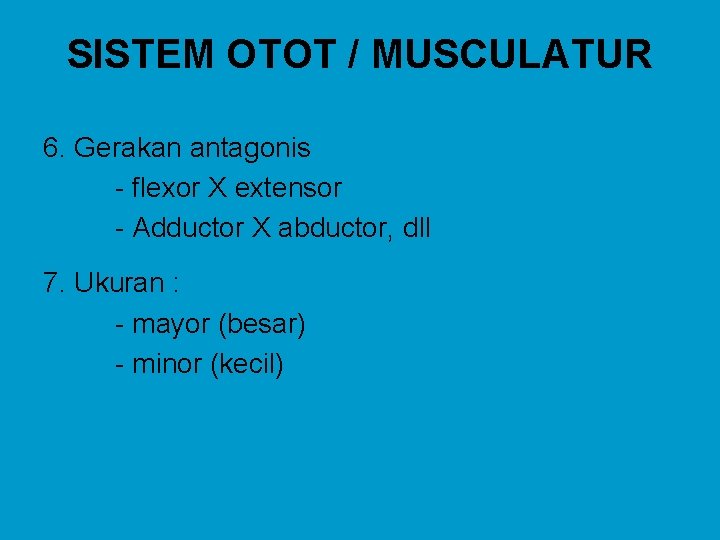 SISTEM OTOT / MUSCULATUR

6. Gerakan antagonis
- flexor X extensor
- Adductor X abductor, dll

7. Ukuran :
- mayor (besar)
- minor (kecil)